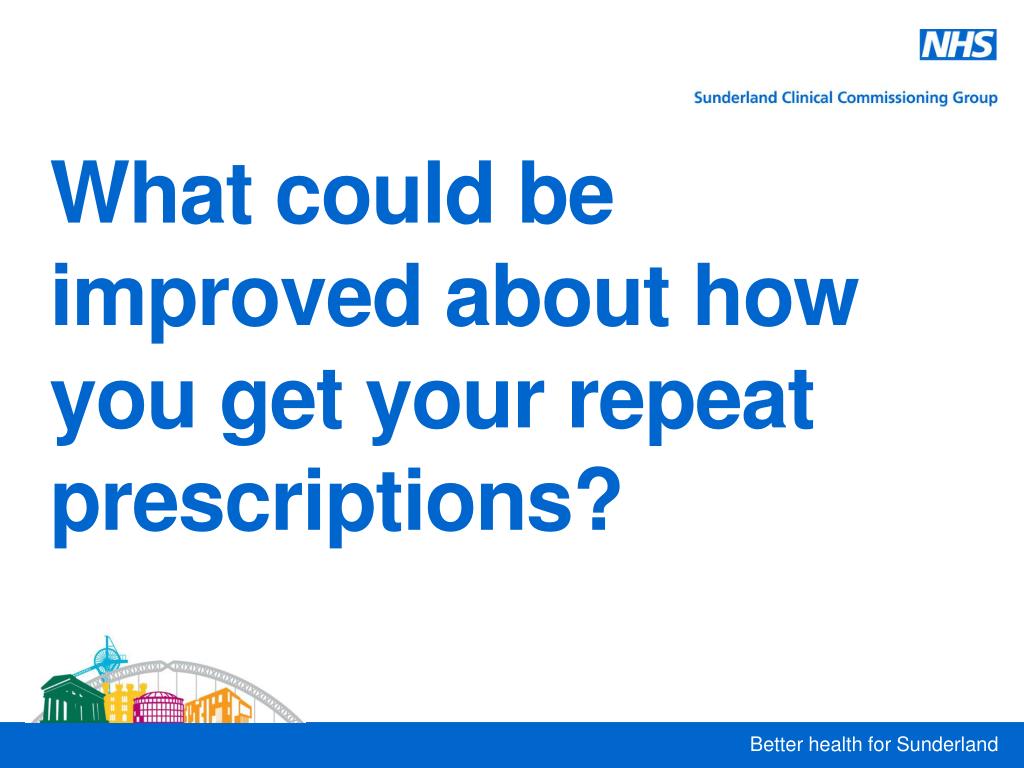 NHS
Sunderland Clinical Commissioning Group

What could be improved about how you get your repeat prescriptions?

Better health for Sunderland